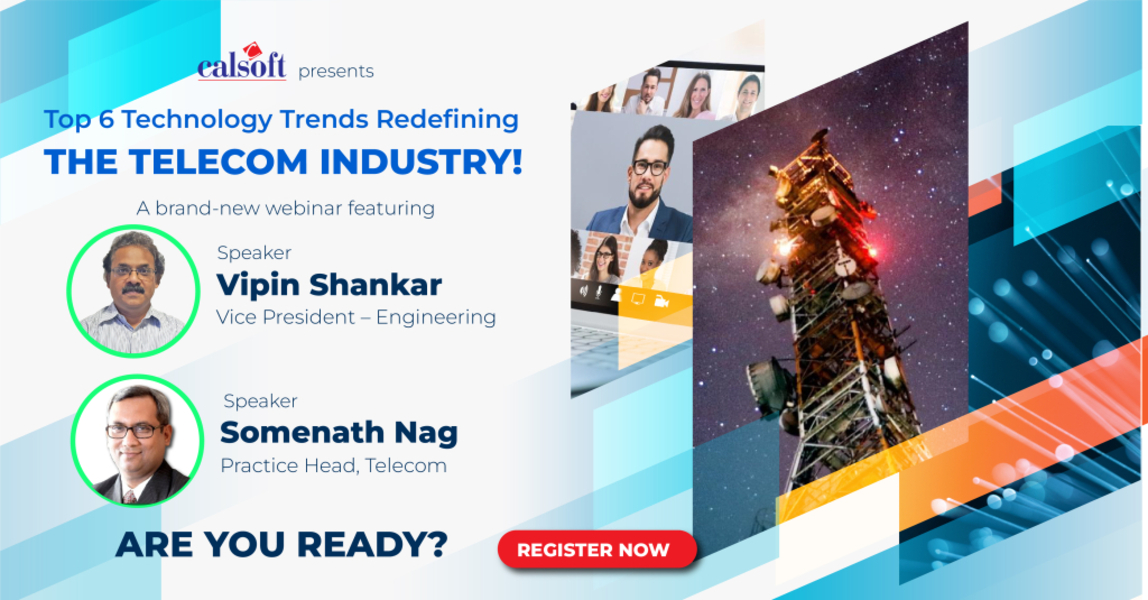 calsoft presents

Top 6 Technology Trends Redefining
THE TELECOM INDUSTRY!

A brand-new webinar featuring

Speaker
Vipin Shankar
Vice President – Engineering

Speaker
Somenath Nag
Practice Head, Telecom

ARE YOU READY?

REGISTER NOW